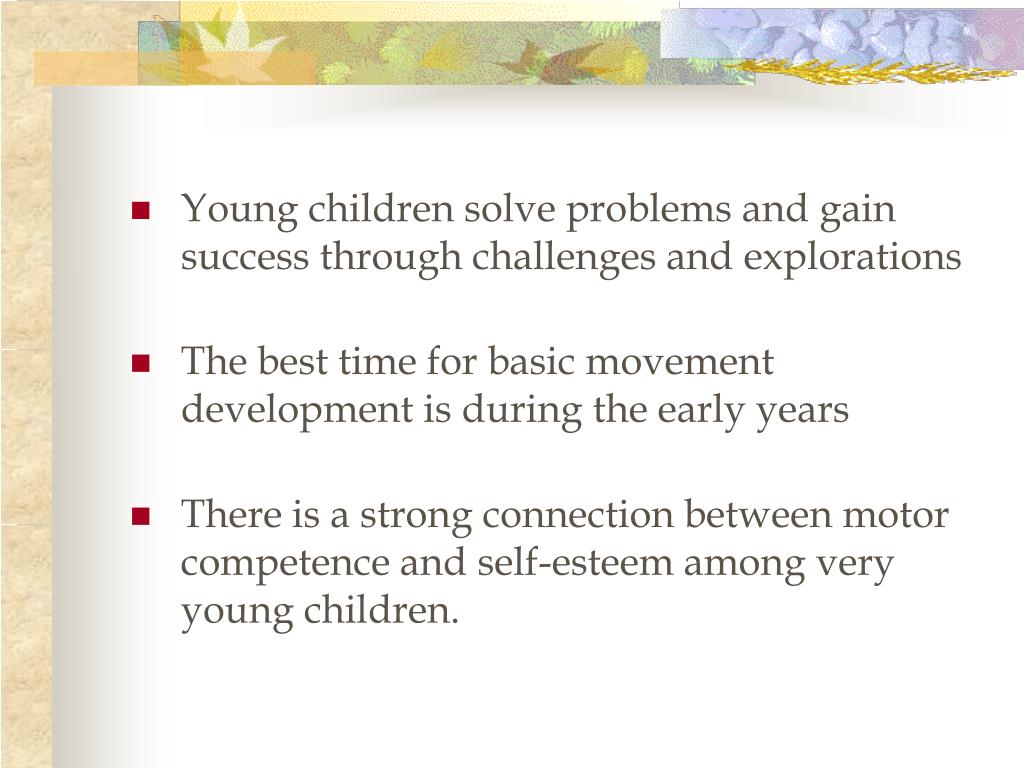 - Young children solve problems and gain success through challenges and explorations

- The best time for basic movement development is during the early years

- There is a strong connection between motor competence and self-esteem among very young children.